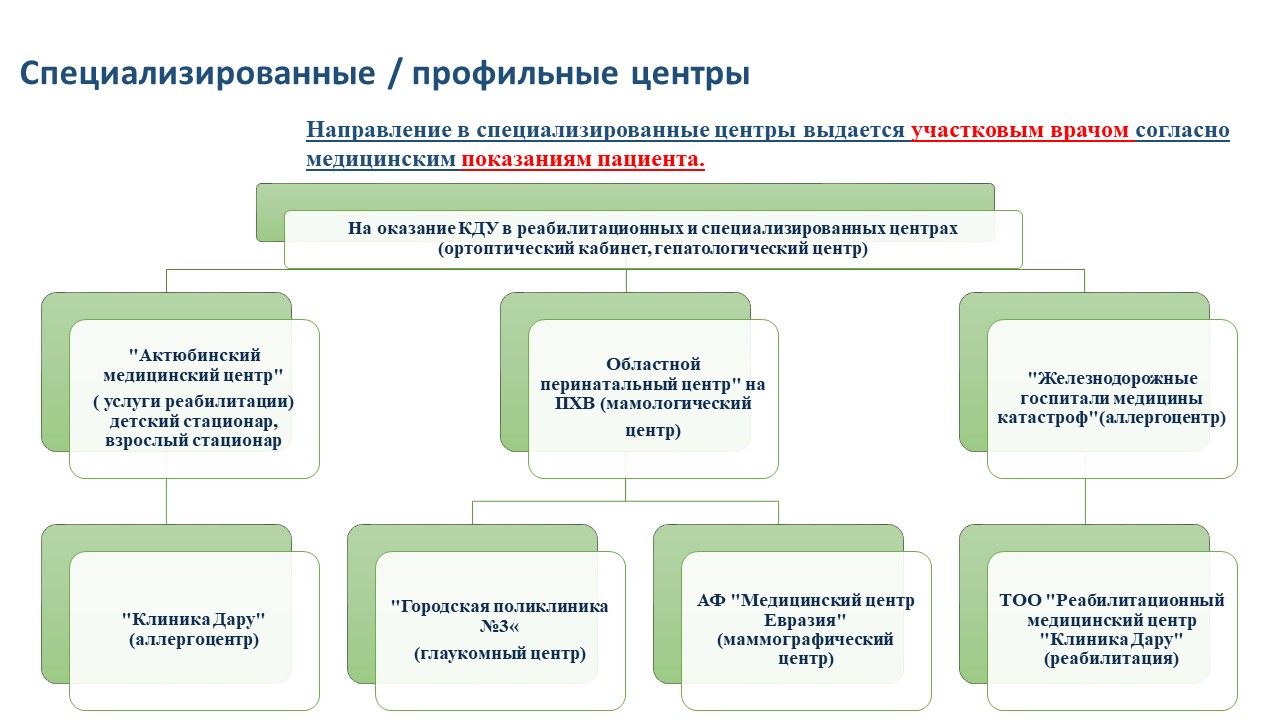 Специализированные / профильные центры

Направление в специализированные центры выдается участковым врачом согласно медицинским показаниям пациента.

На оказание КДУ в реабилитационных и специализированных центрах (ортоптический кабинет, гепатологический центр)

"Актюбинский медицинский центр" ( услуги реабилитации) детский стационар, взрослый стационар

Областной перинатальный центр" на ПХВ (мамологический центр)

"Железнодорожные госпитали медицины катастроф"(аллергоцентр)

"Клиника Дару" (аллергоцентр)

"Городская поликлиника №3« (глаукомный центр)

АФ "Медицинский центр Евразия" (маммографический центр)

ТОО "Реабилитационный медицинский центр "Клиника Дару" (реабилитация)